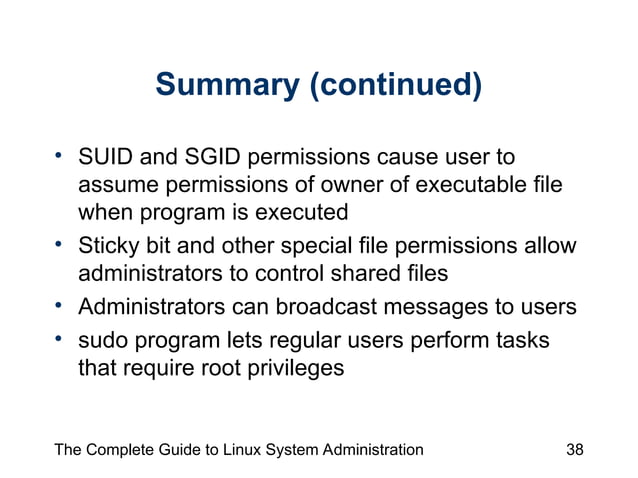 Summary (continued)

• SUID and SGID permissions cause user to assume permissions of owner of executable file when program is executed
• Sticky bit and other special file permissions allow administrators to control shared files
• Administrators can broadcast messages to users
• sudo program lets regular users perform tasks that require root privileges

The Complete Guide to Linux System Administration 38